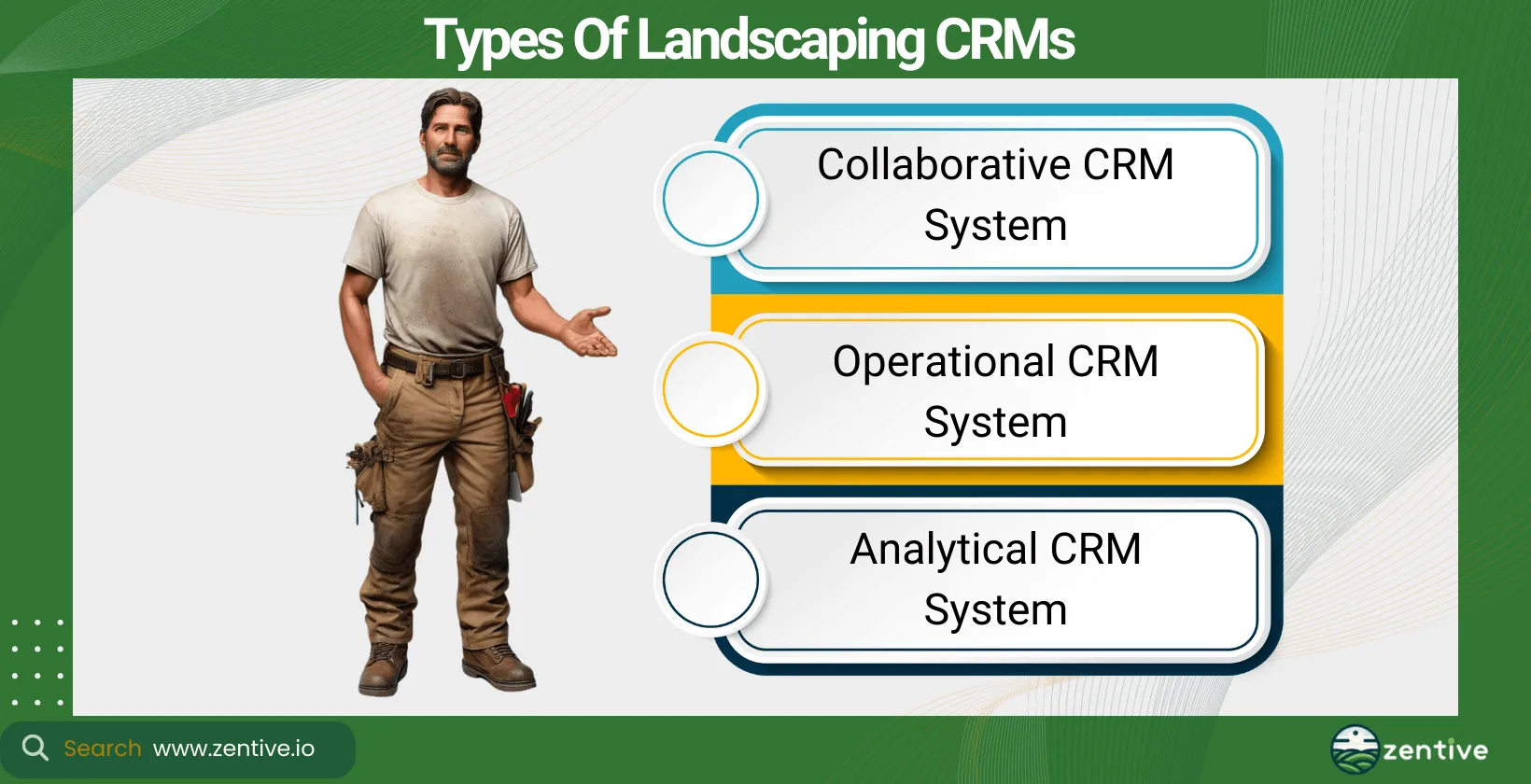 Types Of Landscaping CRMs

Collaborative CRM System

Operational CRM System

Analytical CRM System

Search www.zentive.io

zentive